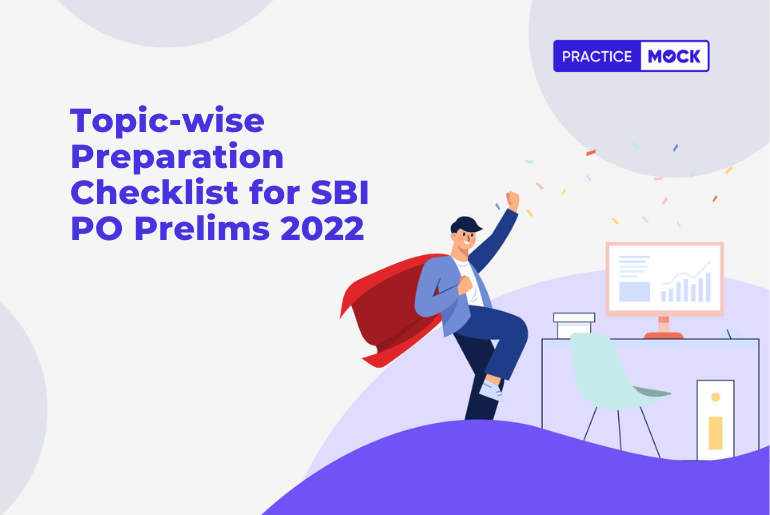 PRACTICE MOCK

Topic-wise Preparation Checklist for SBI PO Prelims 2022